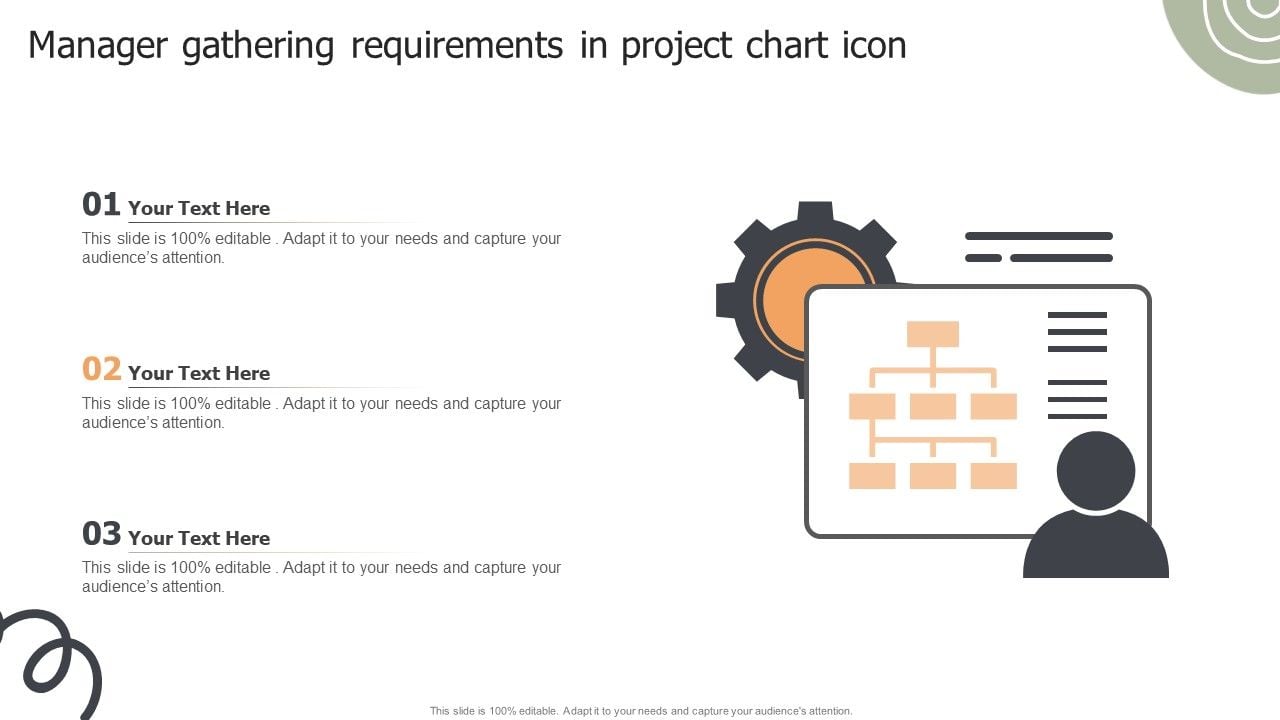 Manager gathering requirements in project chart icon

01 Your Text Here
This slide is 100% editable . Adapt it to your needs and capture your audience's attention.

02 Your Text Here
This slide is 100% editable . Adapt it to your needs and capture your audience's attention.

03 Your Text Here
This slide is 100% editable . Adapt it to your needs and capture your audience's attention.

This slide is 100% editable. Adapt it to your needs and capture your audience's attention.